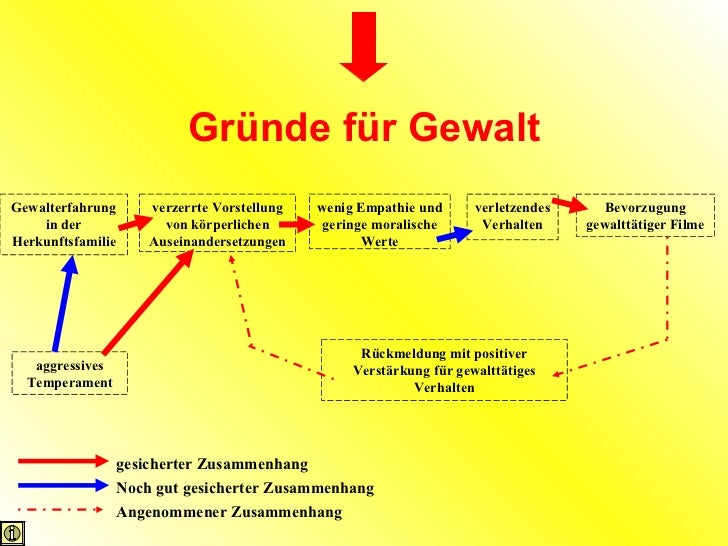 Gründe für Gewalt

Gewalterfahrung in der Herkunftsfamilie

verzerrte Vorstellung von körperlichen Auseinandersetzungen

wenig Empathie und geringe moralische Werte

verletzendes Verhalten

Bevorzugung gewalttätiger Filme

aggressives Temperament

Rückmeldung mit positiver Verstärkung für gewalttätiges Verhalten

gesicherter Zusammenhang
Noch gut gesicherter Zusammenhang
Angenommener Zusammenhang